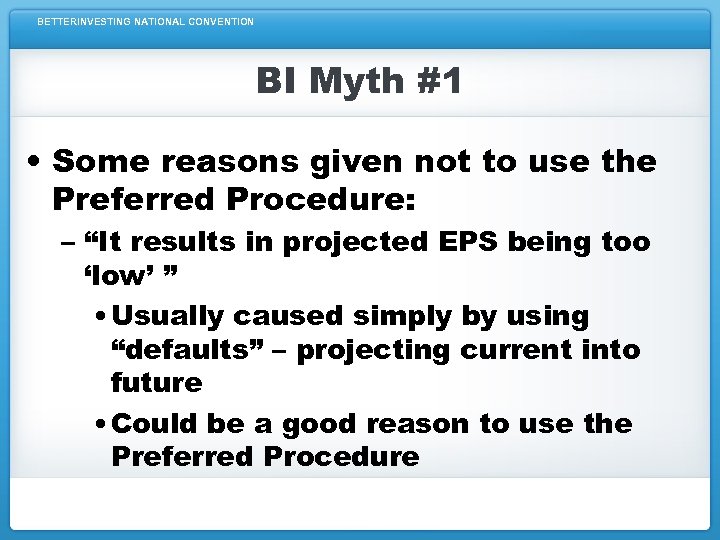 BETTERINVESTING NATIONAL CONVENTION

BI Myth #1

• Some reasons given not to use the Preferred Procedure:

– “It results in projected EPS being too ‘low’ ”

• Usually caused simply by using “defaults” – projecting current into future

• Could be a good reason to use the Preferred Procedure